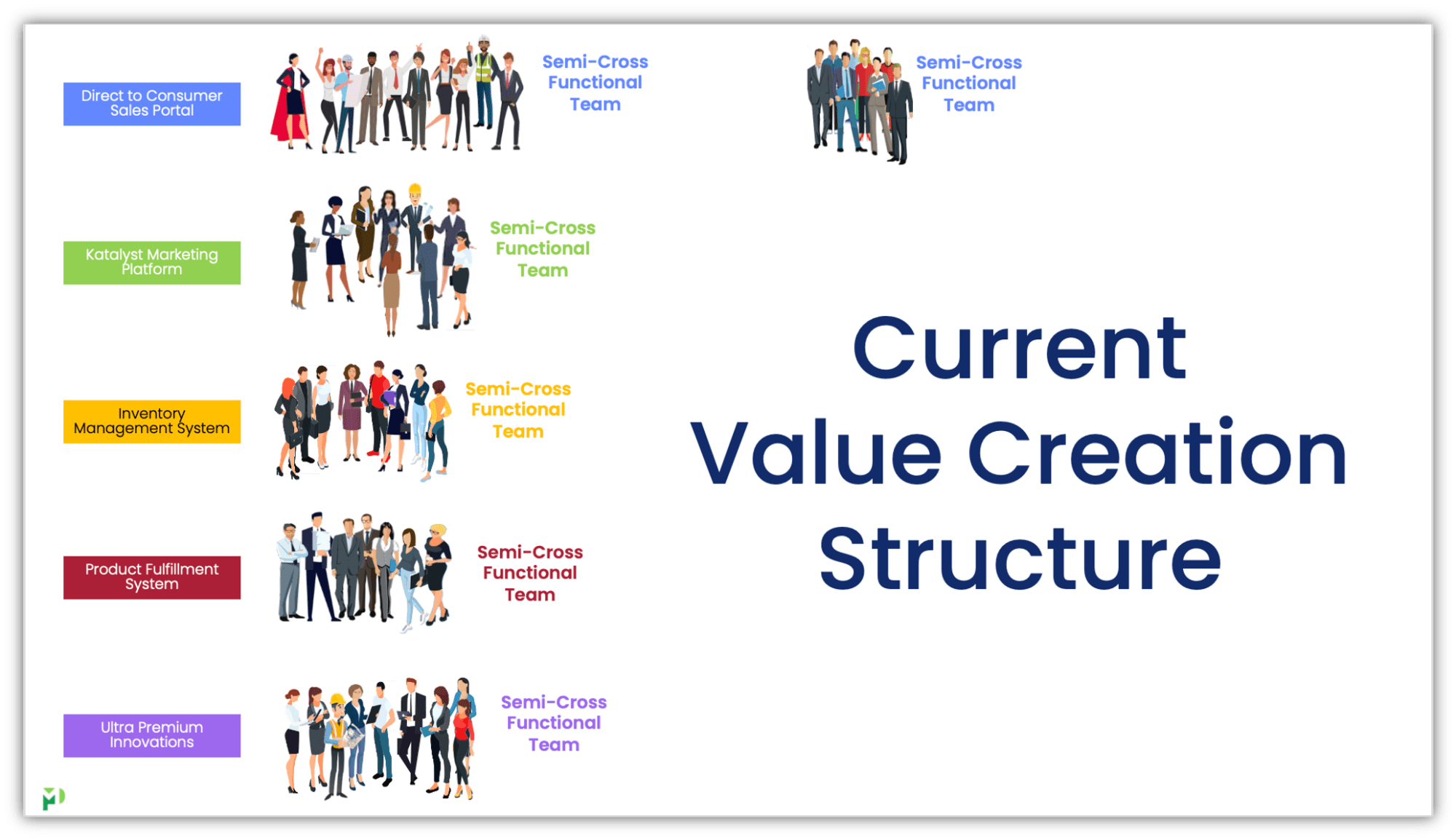 Direct to Consumer Sales Portal

Semi-Cross Functional Team

Semi-Cross Functional Team

Katalyst Marketing Platform

Semi-Cross Functional Team

Inventory Management System

Semi-Cross Functional Team

Product Fulfillment System

Semi-Cross Functional Team

Ultra Premium Innovations

Semi-Cross Functional Team

Current Value Creation Structure